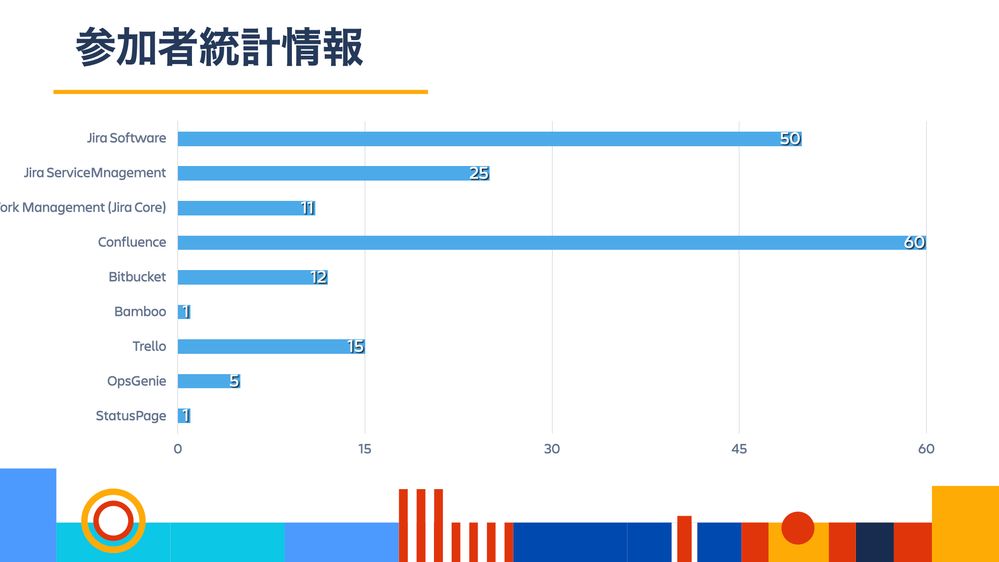 参加者統計情報

Jira Software 50
Jira ServiceMnagement 25
ork Management (Jira Core) 11
Confluence 60
Bitbucket 12
Bamboo 1
Trello 15
OpsGenie 5
StatusPage 1

0 15 30 45 60